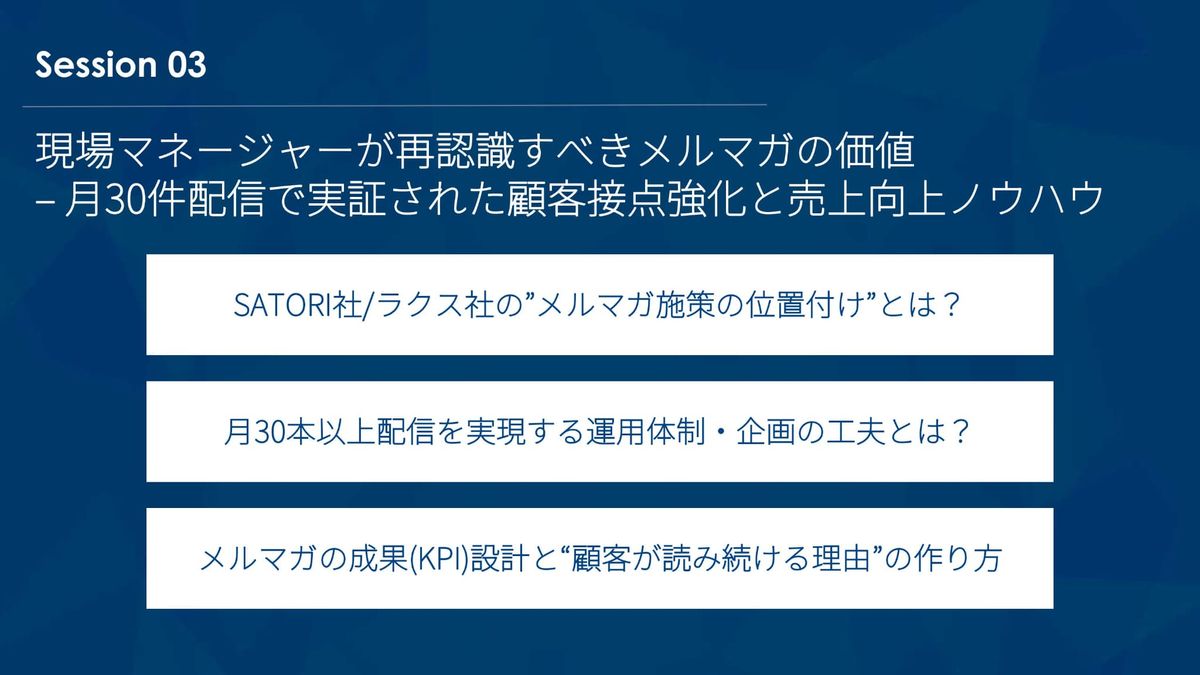 Session 03

現場マネージャーが再認識すべきメルマガの価値
– 月30件配信で実証された顧客接点強化と売上向上ノウハウ

SATORI社/ラクス社の”メルマガ施策の位置付け”とは？

月30本以上配信を実現する運用体制・企画の工夫とは？

メルマガの成果(KPI)設計と“顧客が読み続ける理由”の作り方